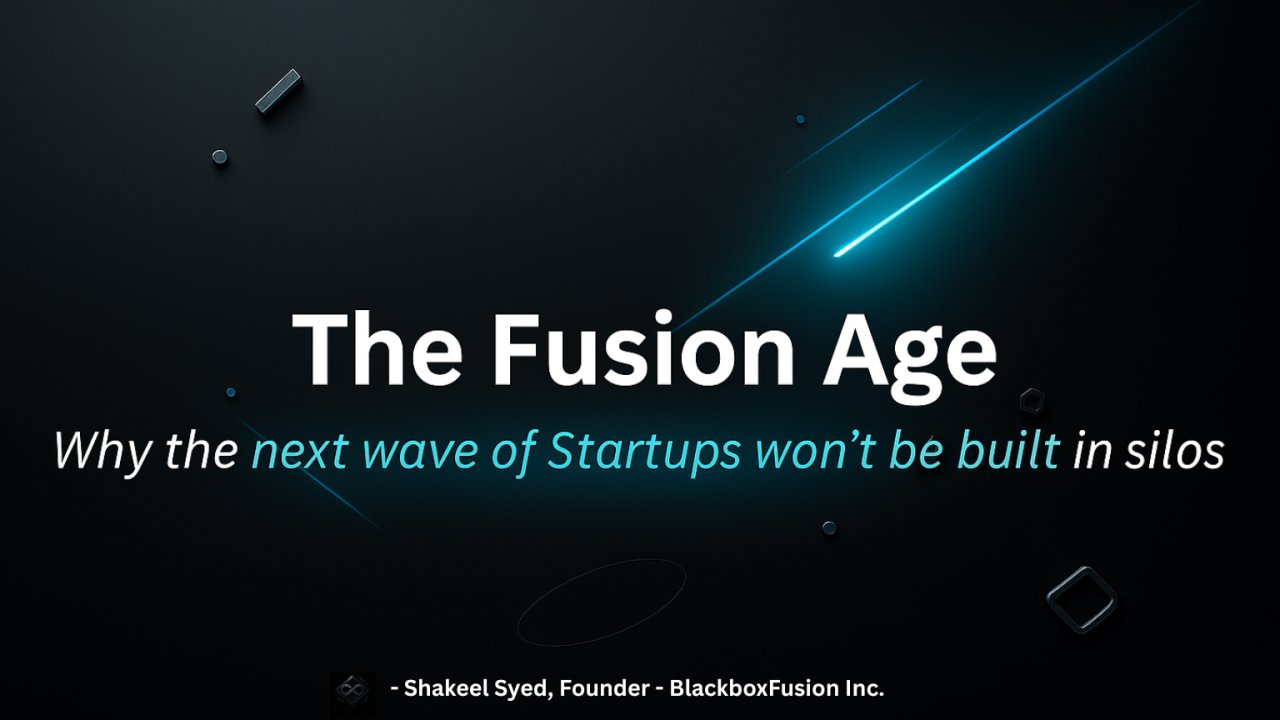 The Fusion Age

Why the next wave of Startups won't be built in silos

- Shakeel Syed, Founder - BlackboxFusion Inc.